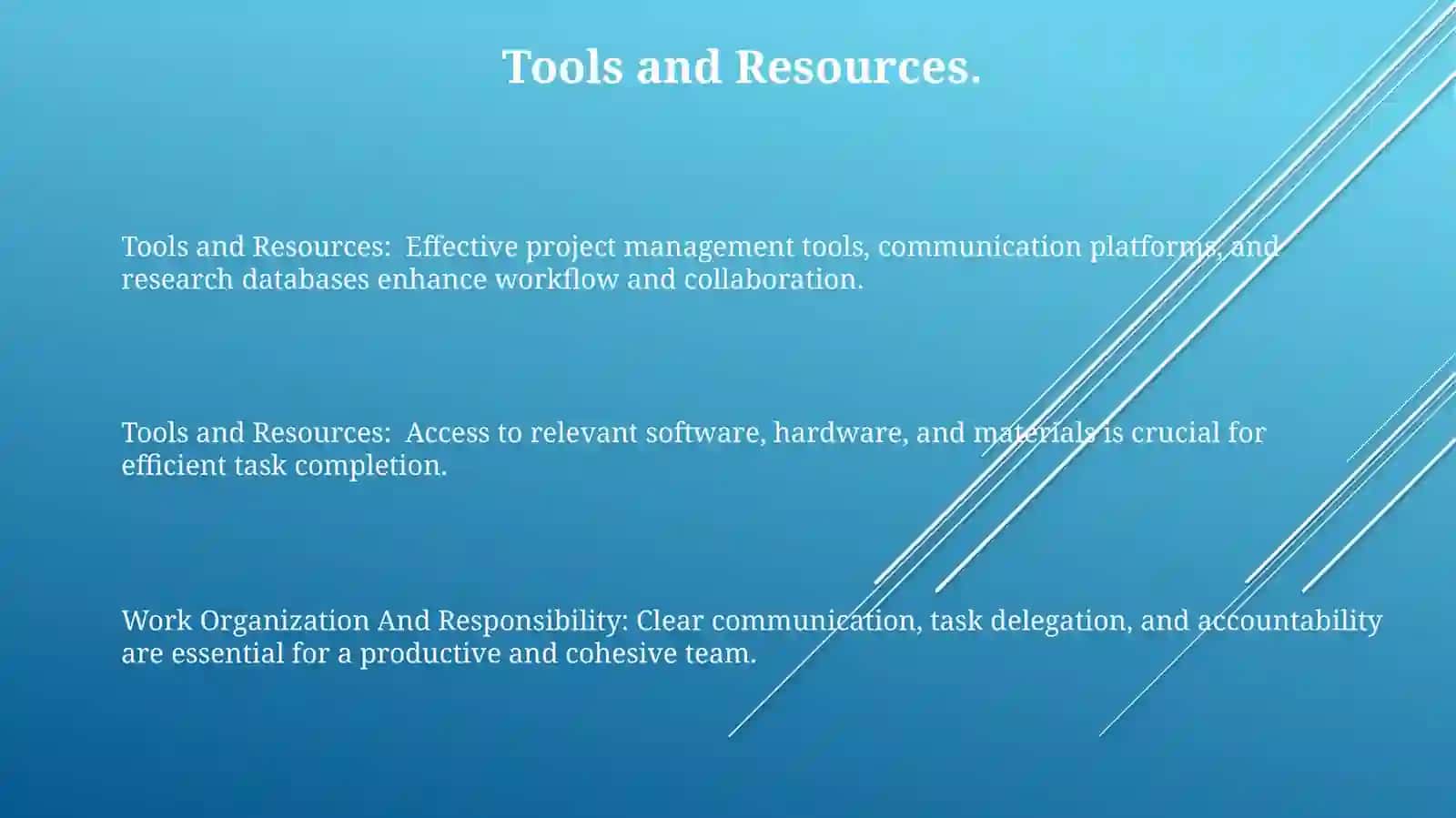 Tools and Resources.

Tools and Resources: Effective project management tools, communication platforms, and research databases enhance workflow and collaboration.

Tools and Resources: Access to relevant software, hardware, and materials is crucial for efficient task completion.

Work Organization And Responsibility: Clear communication, task delegation, and accountability are essential for a productive and cohesive team.